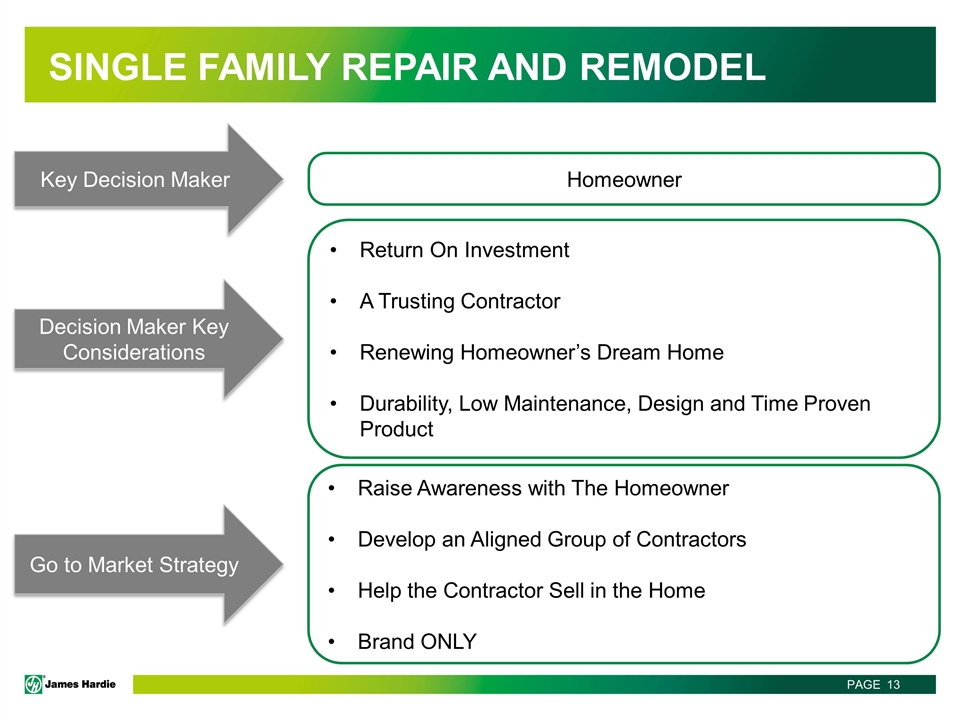 SINGLE FAMILY REPAIR AND REMODEL

Key Decision Maker

Homeowner

Decision Maker Key Considerations

• Return On Investment
• A Trusting Contractor
• Renewing Homeowner's Dream Home
• Durability, Low Maintenance, Design and Time Proven Product

Go to Market Strategy

• Raise Awareness with The Homeowner
• Develop an Aligned Group of Contractors
• Help the Contractor Sell in the Home
• Brand ONLY

James Hardie

PAGE 13